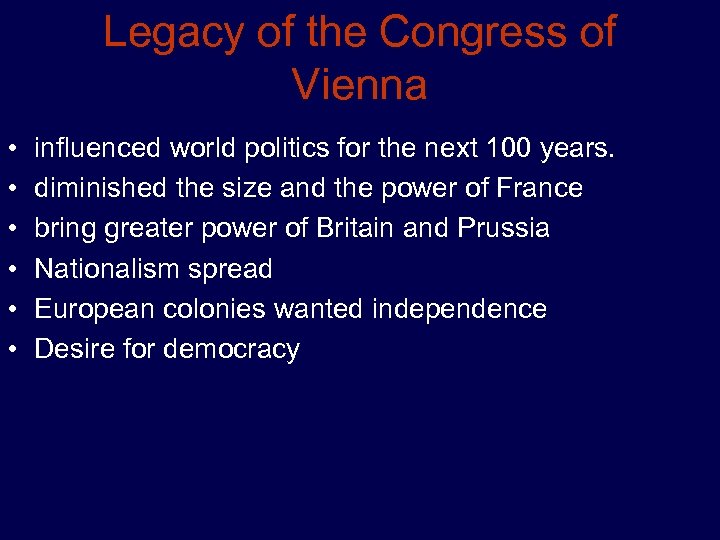 Legacy of the Congress of Vienna

• influenced world politics for the next 100 years.
• diminished the size and the power of France
• bring greater power of Britain and Prussia
• Nationalism spread
• European colonies wanted independence
• Desire for democracy